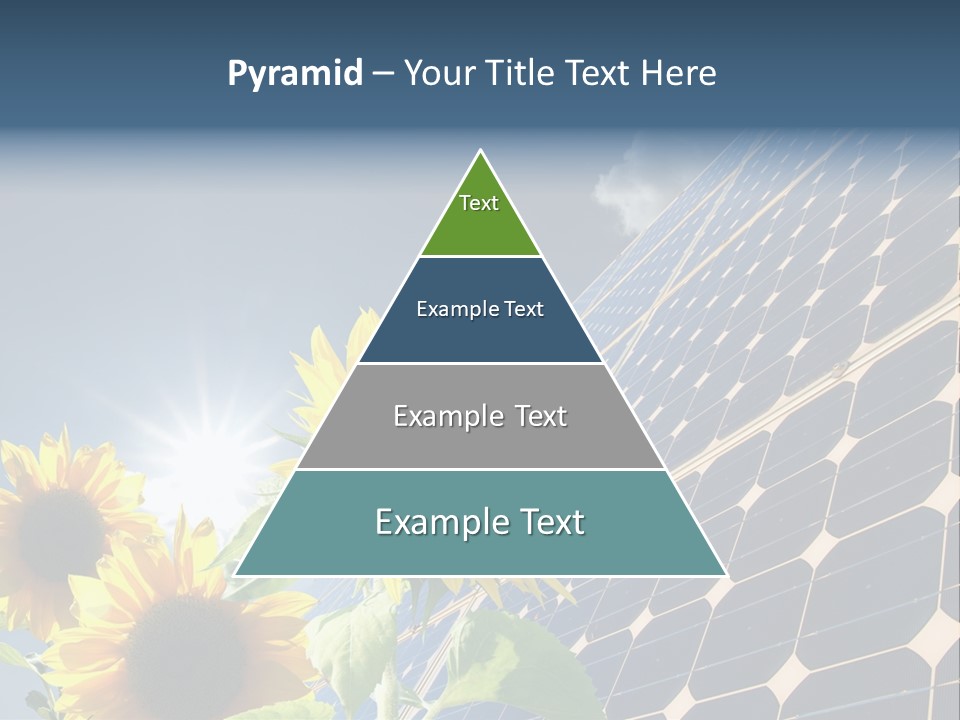 Pyramid – Your Title Text Here

Text

Example Text

Example Text

Example Text